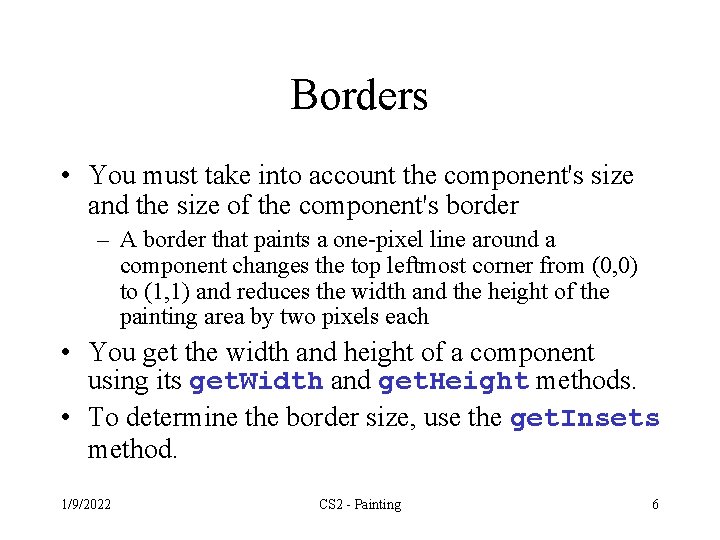 Borders

• You must take into account the component's size and the size of the component's border
– A border that paints a one-pixel line around a component changes the top leftmost corner from (0,0) to (1,1) and reduces the width and the height of the painting area by two pixels each

• You get the width and height of a component using its getWidth and getHeight methods.

• To determine the border size, use the getInsets method.

1/9/2022 CS2 - Painting 6